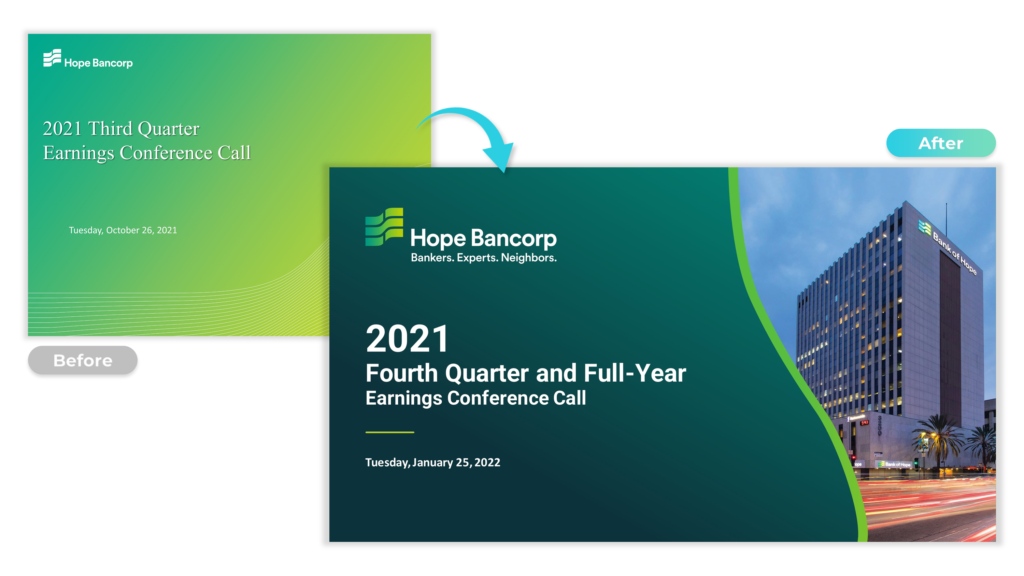 Hope Bancorp

2021 Third Quarter
Earnings Conference Call

Tuesday, October 26, 2021

Before

After

Hope Bancorp
Bankers. Experts. Neighbors.

2021
Fourth Quarter and Full-Year
Earnings Conference Call

Tuesday, January 25, 2022

Bank of Hope

Bank of Hope